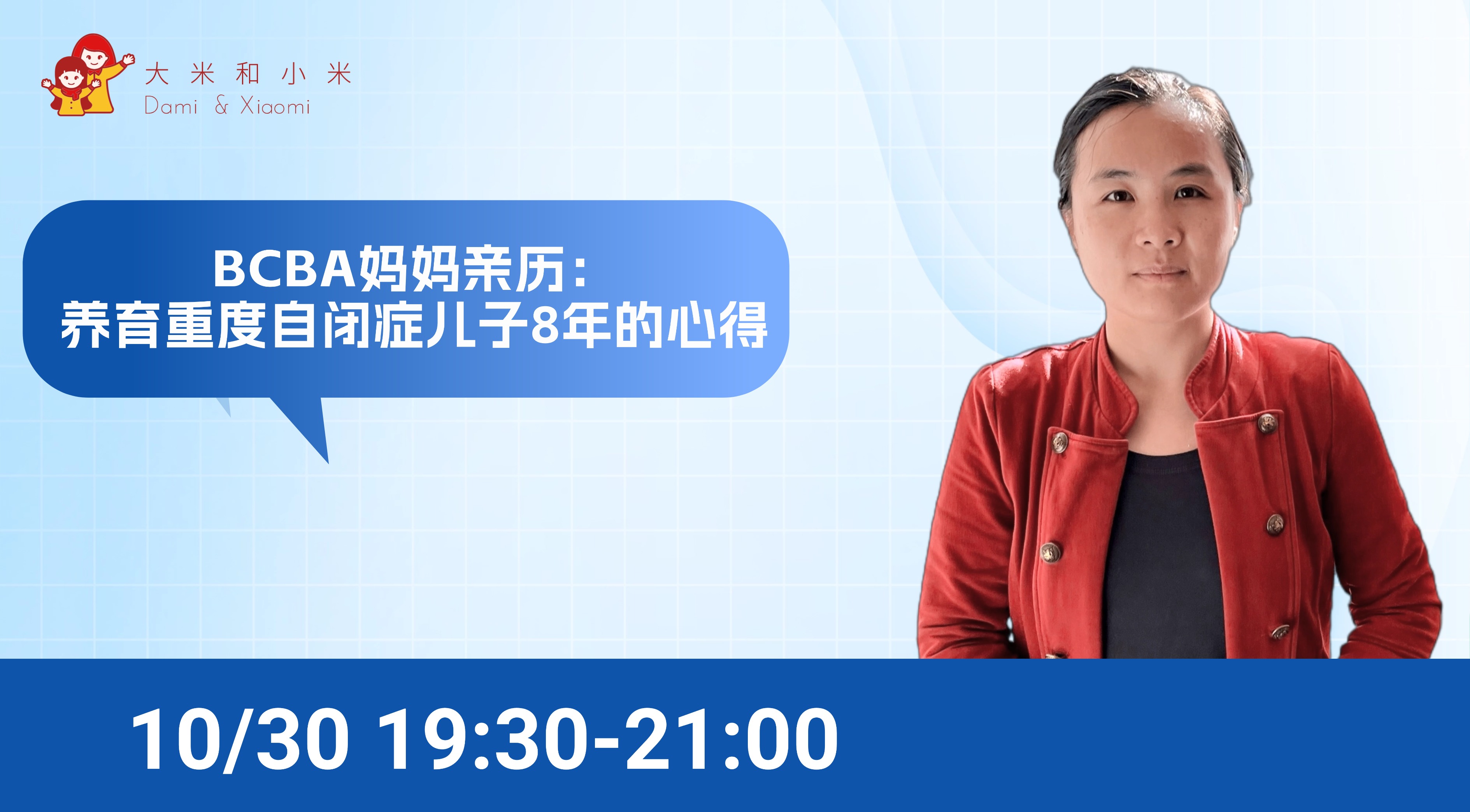 大 米 和 小 米
Dami & Xiaomi

BCBA妈妈亲历：
养育重度自闭症儿子8年的心得

10/30 19:30-21:00